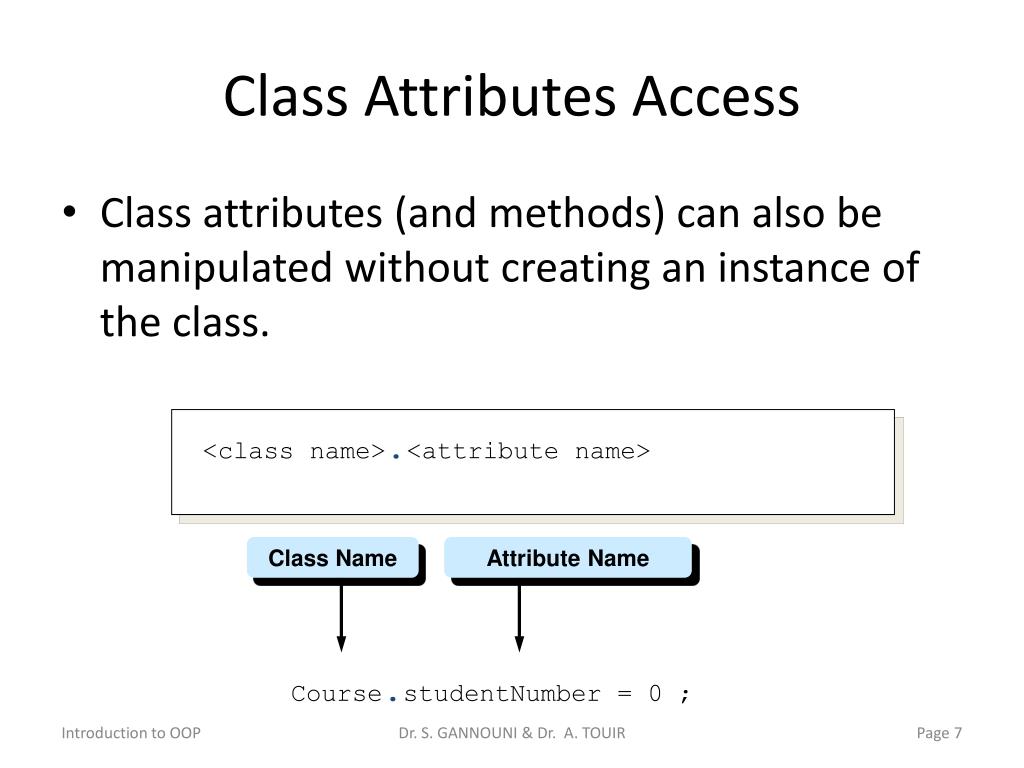 Class Attributes Access

• Class attributes (and methods) can also be manipulated without creating an instance of the class.

<class name>.<attribute name>

Class Name

Attribute Name

Course.studentNumber = 0 ;

Introduction to OOP

Dr. S. GANNOUNI & Dr. A. TOUIR

Page 7